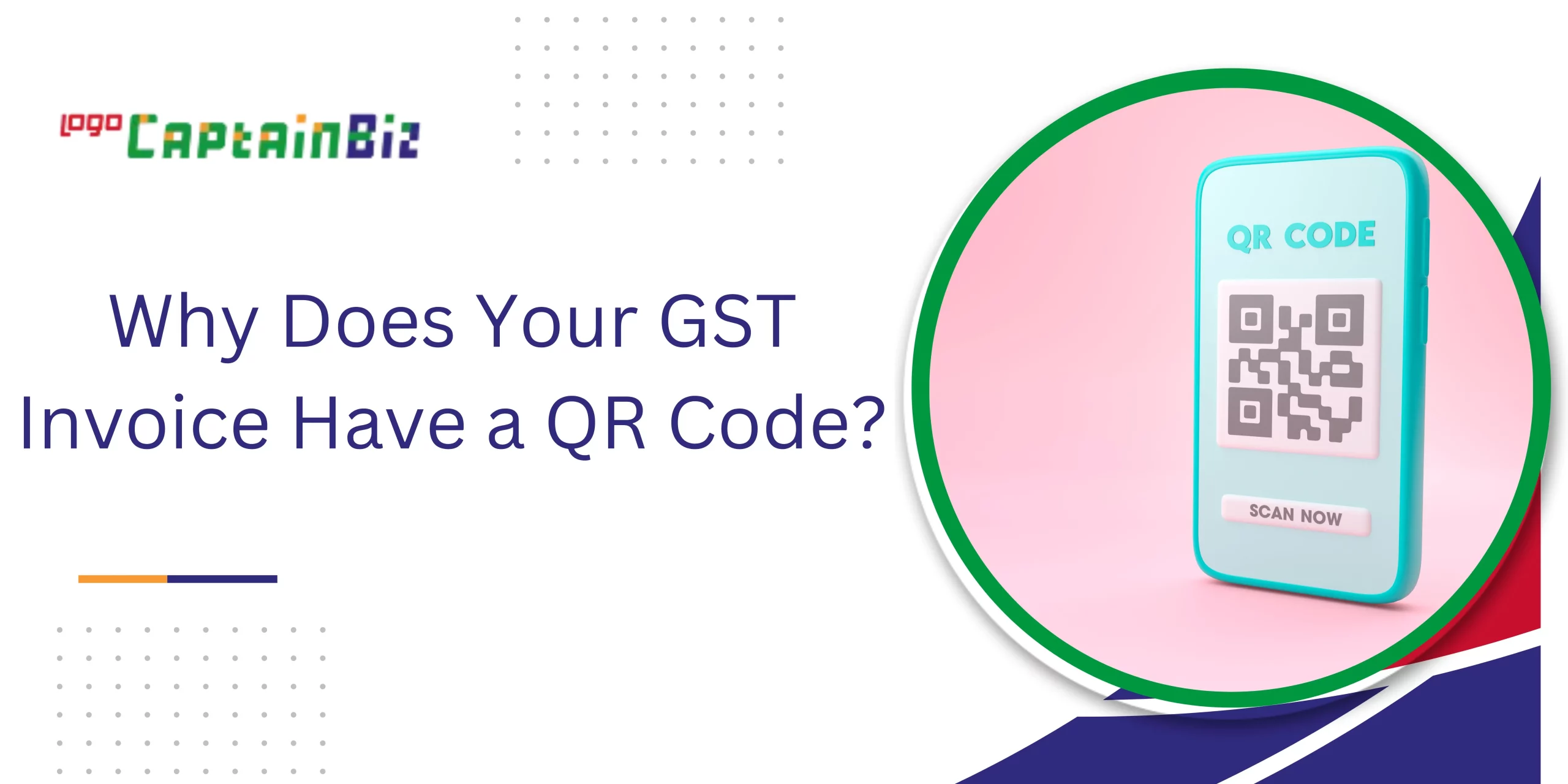 logo CaptainBiz

Why Does Your GST Invoice Have a QR Code?

QR CODE

SCAN NOW